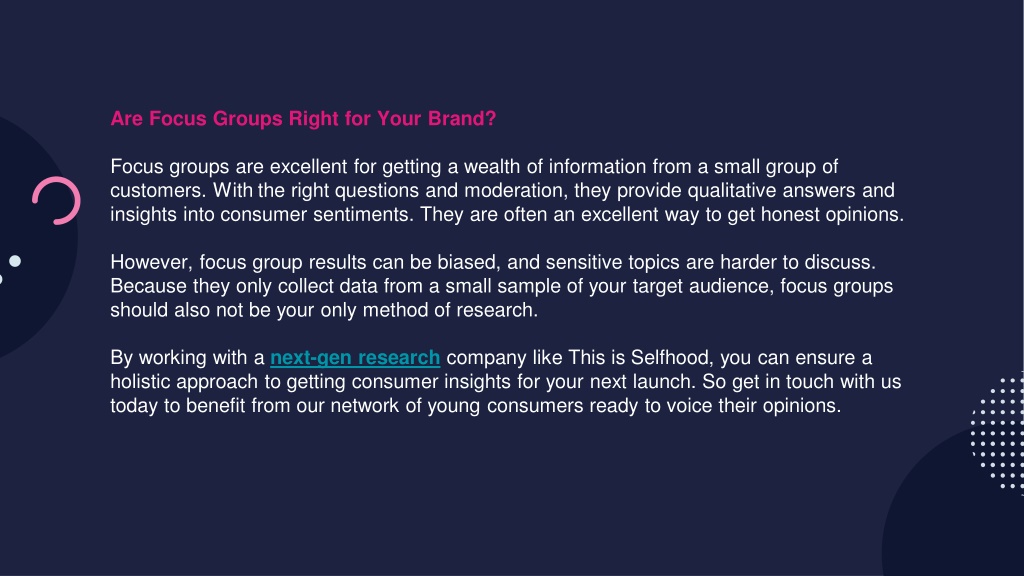 Are Focus Groups Right for Your Brand?

Focus groups are excellent for getting a wealth of information from a small group of customers. With the right questions and moderation, they provide qualitative answers and insights into consumer sentiments. They are often an excellent way to get honest opinions.

However, focus group results can be biased, and sensitive topics are harder to discuss. Because they only collect data from a small sample of your target audience, focus groups should also not be your only method of research.

By working with a next-gen research company like This is Selfhood, you can ensure a holistic approach to getting consumer insights for your next launch. So get in touch with us today to benefit from our network of young consumers ready to voice their opinions.